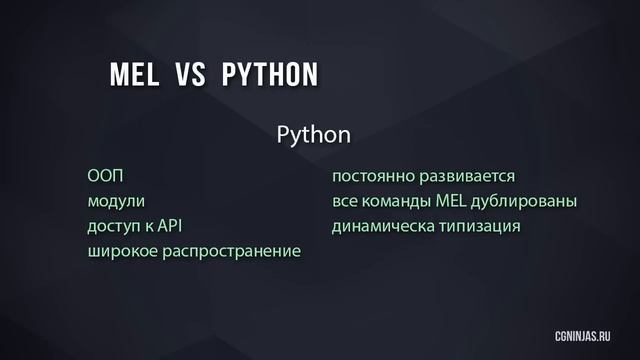 MEL VS PYTHON

Python

ООП
модули
доступ к API
широкое распространение

постоянно развивается
все команды MEL дублированы
динамическа типизация

CGNINJAS.RU